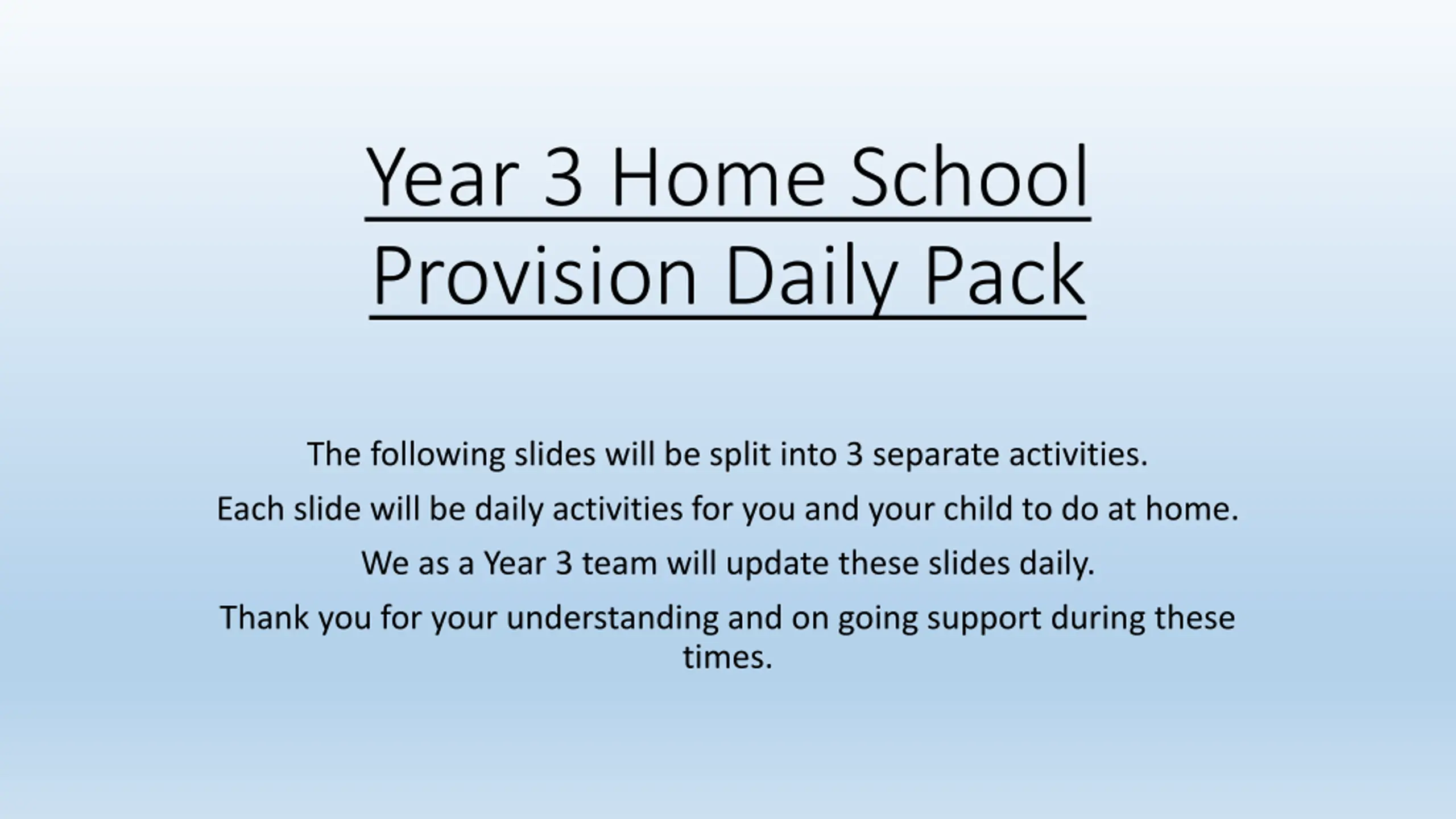 Year 3 Home School Provision Daily Pack

The following slides will be split into 3 separate activities.

Each slide will be daily activities for you and your child to do at home.

We as a Year 3 team will update these slides daily.

Thank you for your understanding and on going support during these times.